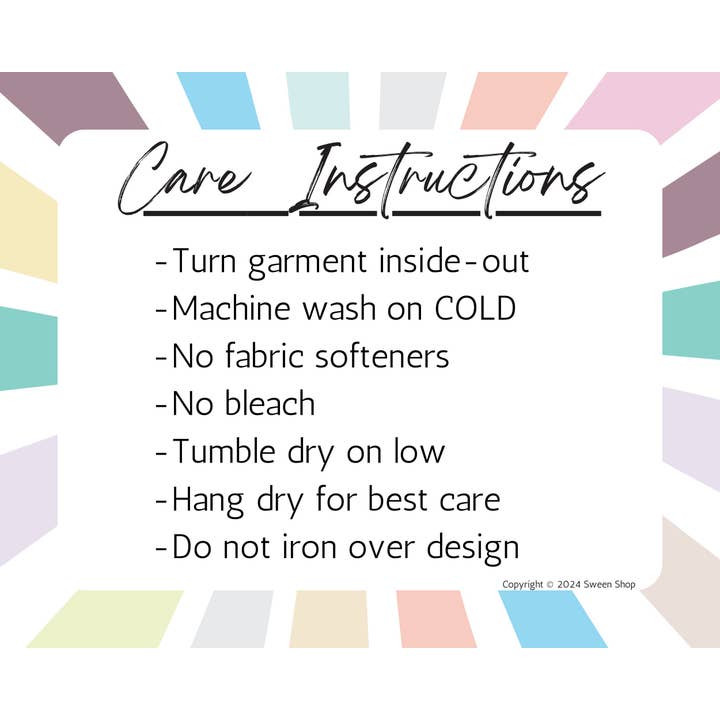 Care Instructions

-Turn garment inside-out
-Machine wash on COLD
-No fabric softeners
-No bleach
-Tumble dry on low
-Hang dry for best care
-Do not iron over design

Copyright © 2024 Sween Shop